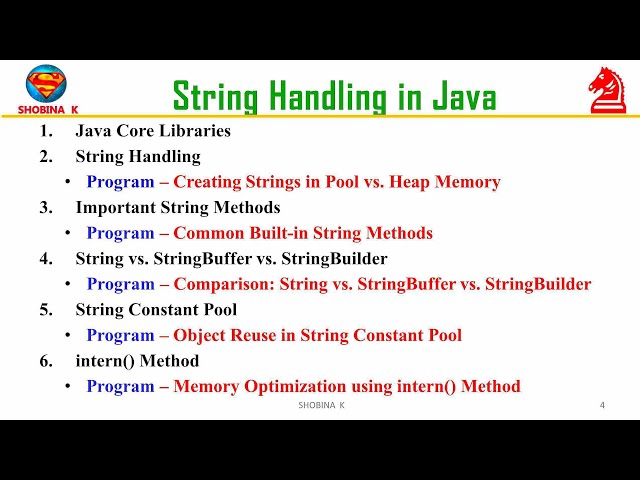 SHOBINA K

String Handling in Java

1. Java Core Libraries
2. String Handling
• Program – Creating Strings in Pool vs. Heap Memory
3. Important String Methods
• Program – Common Built-in String Methods
4. String vs. StringBuffer vs. StringBuilder
• Program – Comparison: String vs. StringBuffer vs. StringBuilder
5. String Constant Pool
• Program – Object Reuse in String Constant Pool
6. intern() Method
• Program – Memory Optimization using intern() Method

SHOBINA K

4